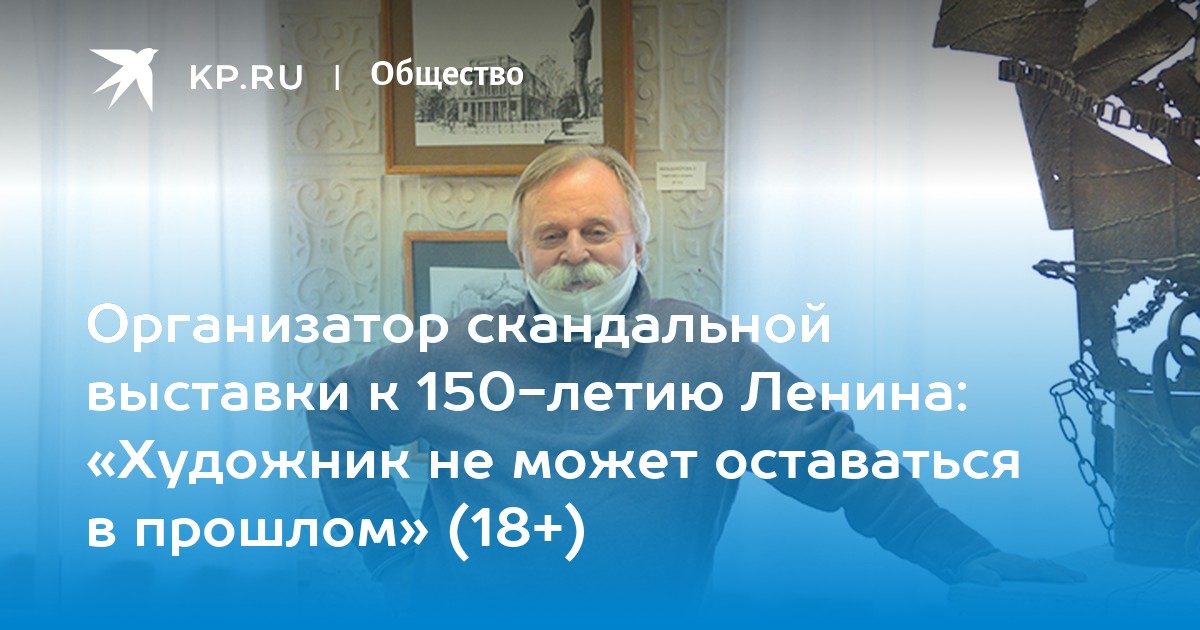 KP.RU | Общество

Организатор скандальной выставки к 150-летию Ленина: «Художник не может оставаться в прошлом» (18+)